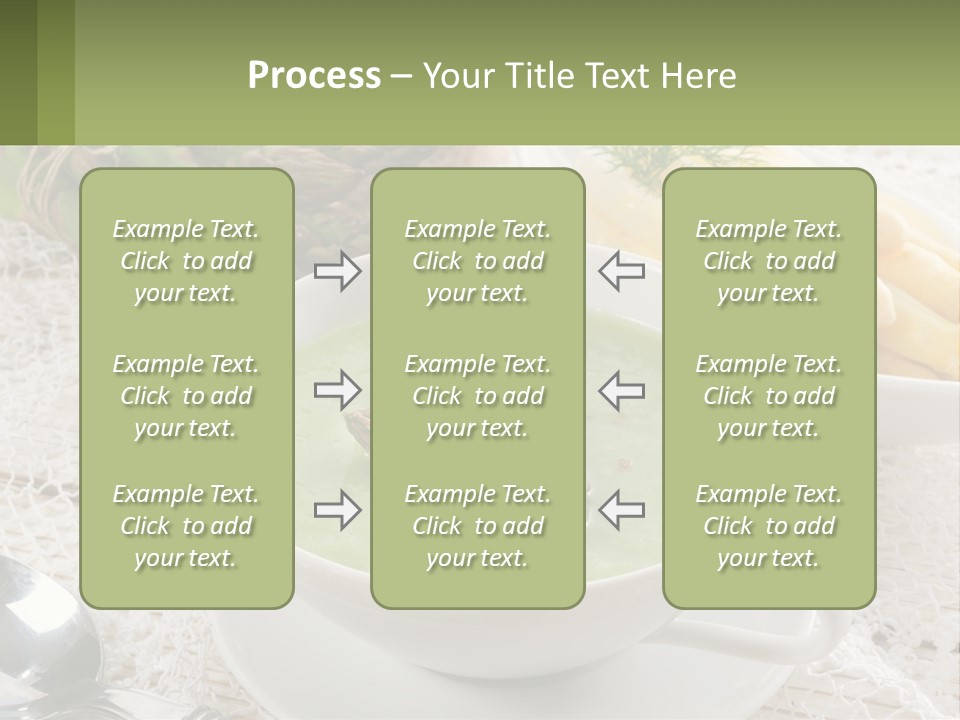 Process – Your Title Text Here

Example Text. Click to add your text.

Example Text. Click to add your text.

Example Text. Click to add your text.

Example Text. Click to add your text.

Example Text. Click to add your text.

Example Text. Click to add your text.

Example Text. Click to add your text.

Example Text. Click to add your text.

Example Text. Click to add your text.